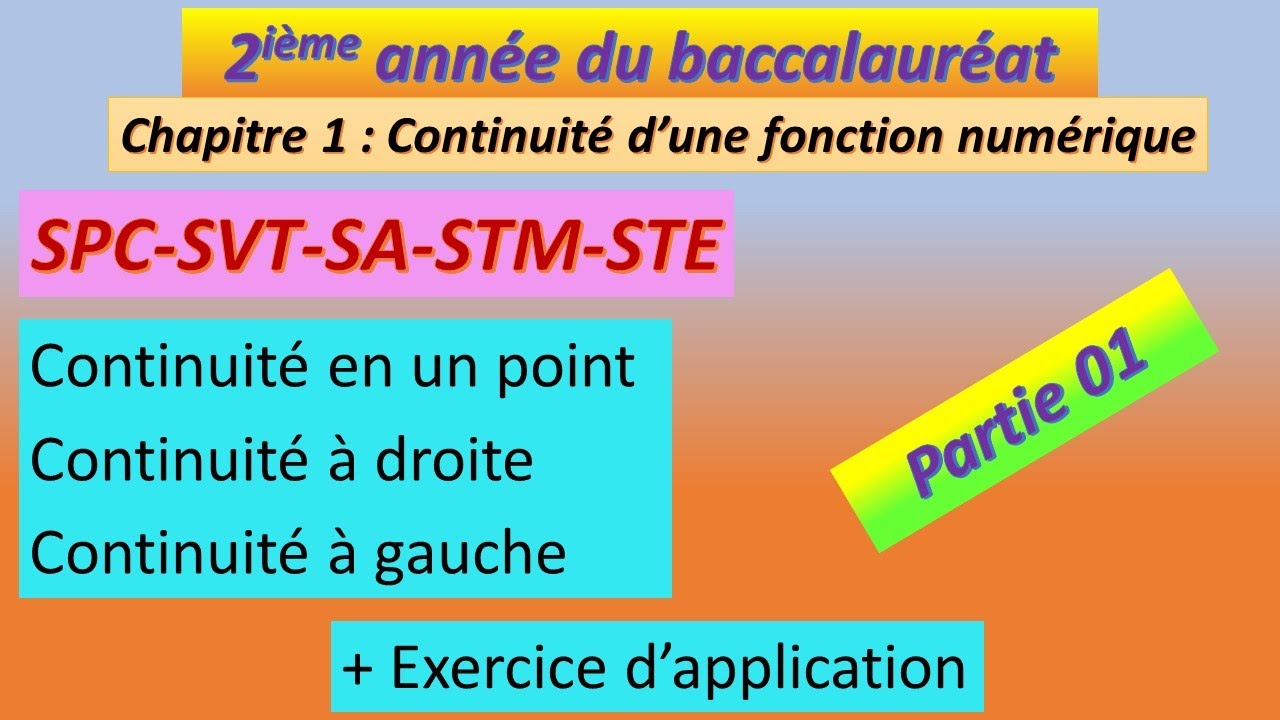 2ième année du baccalauréat

Chapitre 1 : Continuité d’une fonction numérique

SPC-SVT-SA-STM-STE

Continuité en un point
Continuité à droite
Continuité à gauche

Partie 01

+ Exercice d’application